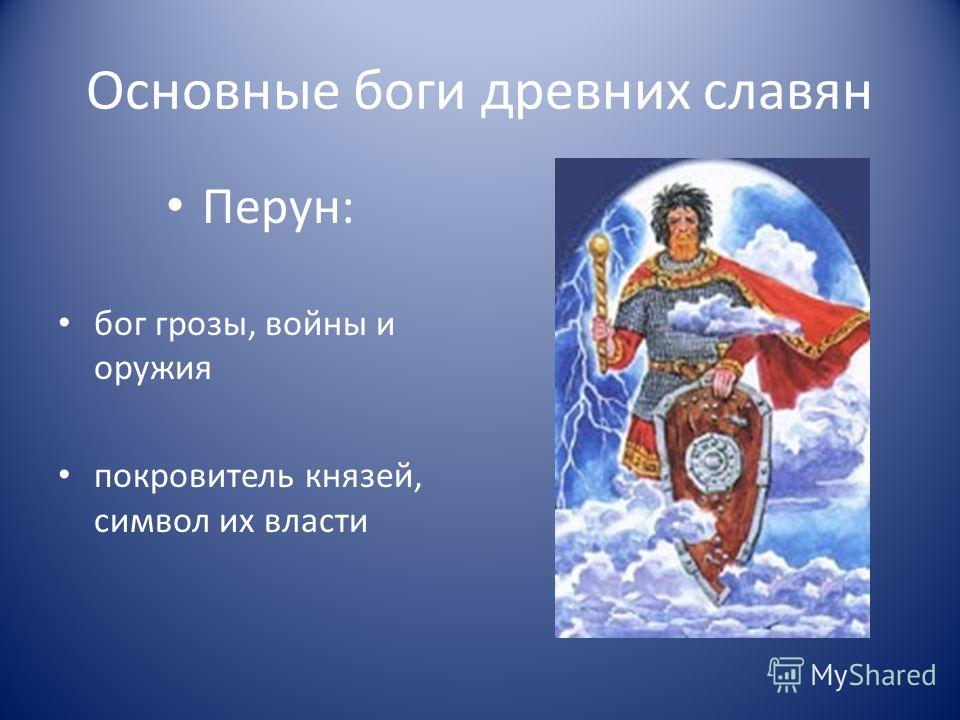 Основные боги древних славян

• Перун:

• бог грозы, войны и оружия

• покровитель князей, символ их власти

MyShared